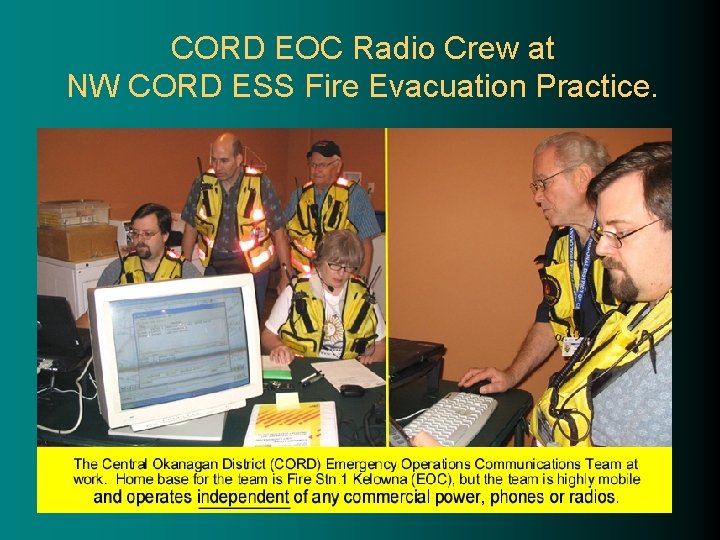 CORD EOC Radio Crew at
NW CORD ESS Fire Evacuation Practice.

The Central Okanagan District (CORD) Emergency Operations Communications Team at work. Home base for the team is Fire Stn.1 Kelowna (EOC), but the team is highly mobile and operates independent of any commercial power, phones or radios.